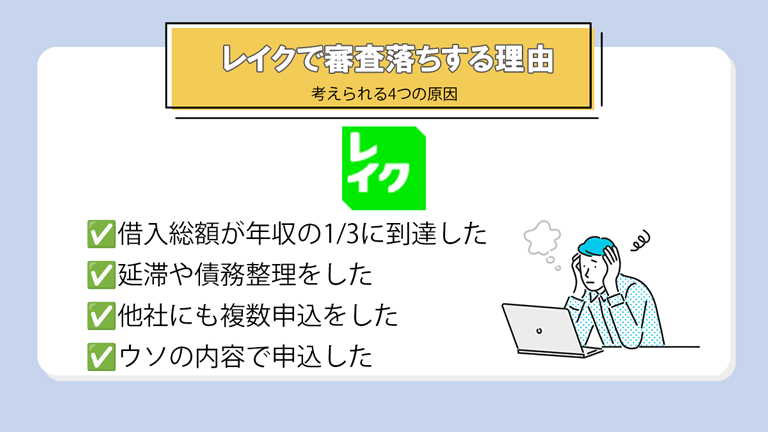 レイクで審査落ちする理由

考えられる4つの原因

レイク

✅借入総額が年収の1/3に到達した
✅延滞や債務整理をした
✅他社にも複数申込をした
✅ウソの内容で申込した